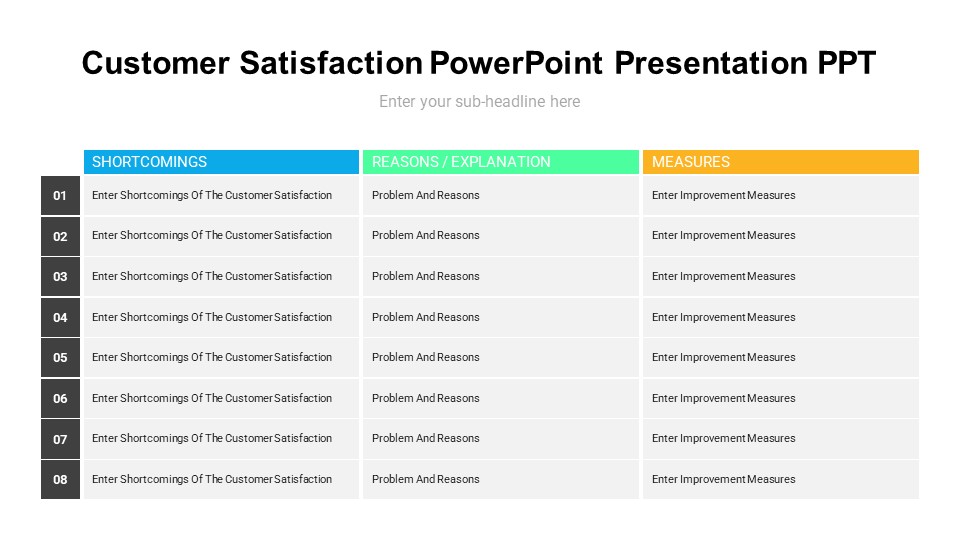 Customer Satisfaction PowerPoint Presentation PPT

Enter your sub-headline here

| | SHORTCOMINGS | REASONS / EXPLANATION | MEASURES |
|---|---|---|---|
| 01 | Enter Shortcomings Of The Customer Satisfaction | Problem And Reasons | Enter Improvement Measures |
| 02 | Enter Shortcomings Of The Customer Satisfaction | Problem And Reasons | Enter Improvement Measures |
| 03 | Enter Shortcomings Of The Customer Satisfaction | Problem And Reasons | Enter Improvement Measures |
| 04 | Enter Shortcomings Of The Customer Satisfaction | Problem And Reasons | Enter Improvement Measures |
| 05 | Enter Shortcomings Of The Customer Satisfaction | Problem And Reasons | Enter Improvement Measures |
| 06 | Enter Shortcomings Of The Customer Satisfaction | Problem And Reasons | Enter Improvement Measures |
| 07 | Enter Shortcomings Of The Customer Satisfaction | Problem And Reasons | Enter Improvement Measures |
| 08 | Enter Shortcomings Of The Customer Satisfaction | Problem And Reasons | Enter Improvement Measures |